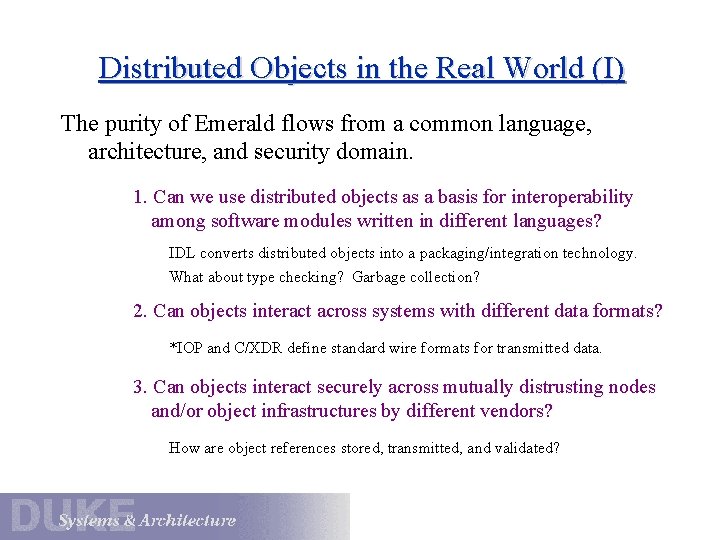 Distributed Objects in the Real World (I)

The purity of Emerald flows from a common language, architecture, and security domain.

1. Can we use distributed objects as a basis for interoperability among software modules written in different languages?

IDL converts distributed objects into a packaging/integration technology.

What about type checking? Garbage collection?

2. Can objects interact across systems with different data formats?

*IOP and C/XDR define standard wire formats for transmitted data.

3. Can objects interact securely across mutually distrusting nodes and/or object infrastructures by different vendors?

How are object references stored, transmitted, and validated?

DUKE Systems & Architecture